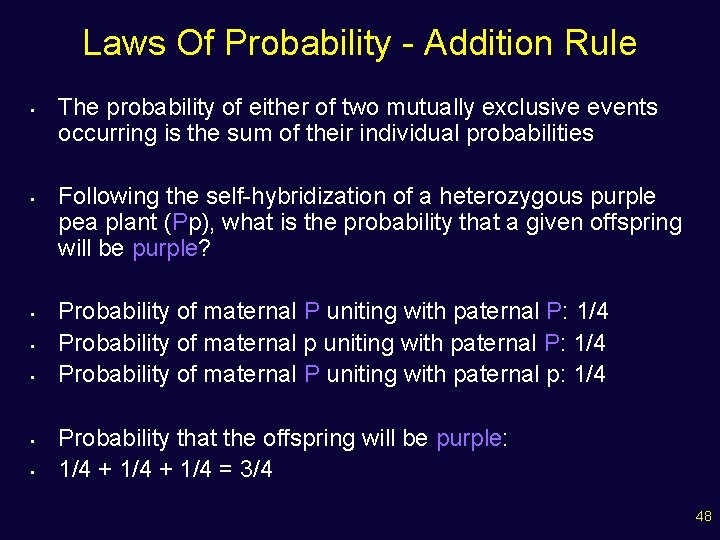 Laws Of Probability - Addition Rule

- The probability of either of two mutually exclusive events occurring is the sum of their individual probabilities

- Following the self-hybridization of a heterozygous purple pea plant (Pp), what is the probability that a given offspring will be purple?

- Probability of maternal P uniting with paternal P: 1/4
- Probability of maternal p uniting with paternal P: 1/4
- Probability of maternal P uniting with paternal p: 1/4

- Probability that the offspring will be purple:
- 1/4 + 1/4 + 1/4 = 3/4

48